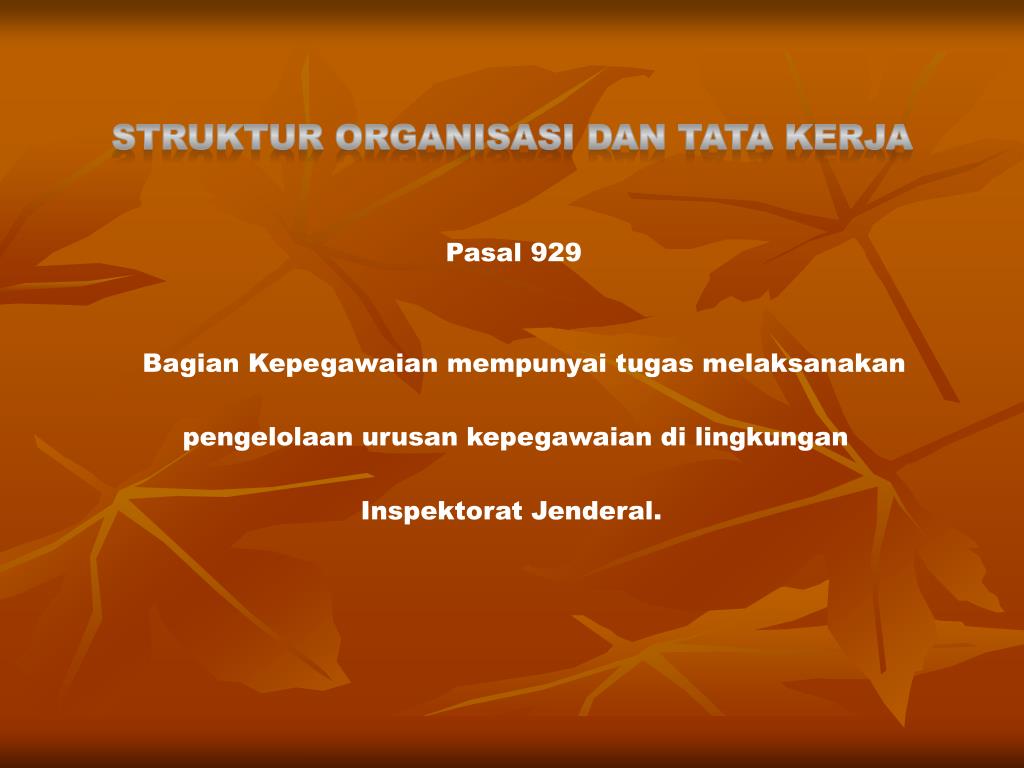 STRUKTUR ORGANISASI DAN TATA KERJA

Pasal 929

Bagian Kepegawaian mempunyai tugas melaksanakan pengelolaan urusan kepegawaian di lingkungan Inspektorat Jenderal.